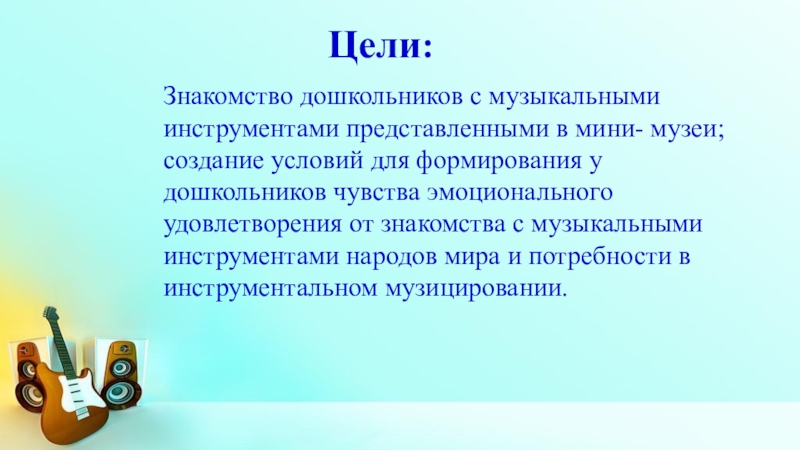 Цели:

Знакомство дошкольников с музыкальными инструментами представленными в мини- музеи; создание условий для формирования у дошкольников чувства эмоционального удовлетворения от знакомства с музыкальными инструментами народов мира и потребности в инструментальном музицировании.